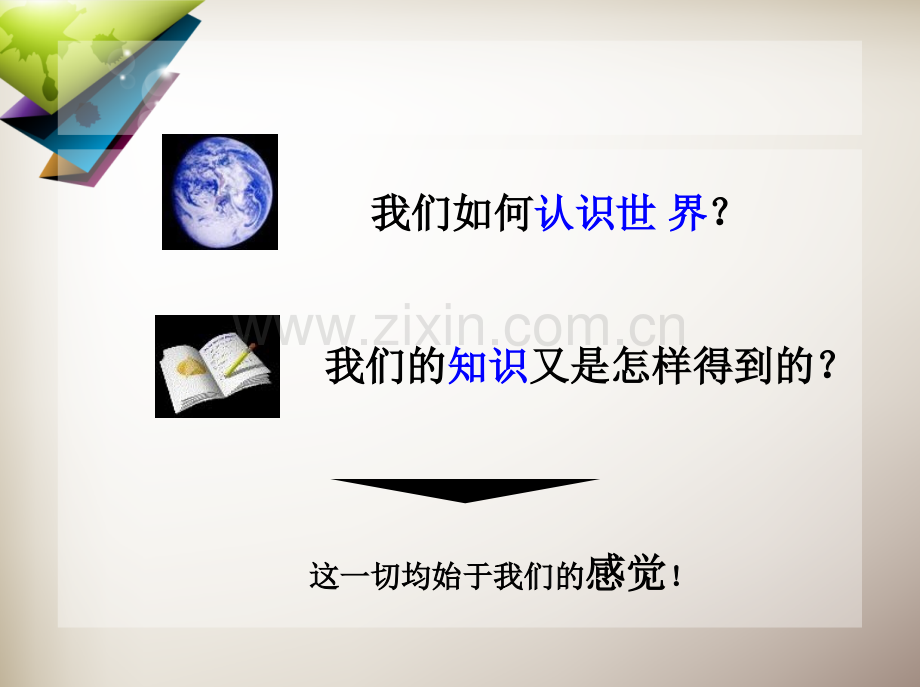 我们如何认识世 界？

www.zixin.com.cn

我们的知识又是怎样得到的？

这一切均始于我们的感觉！